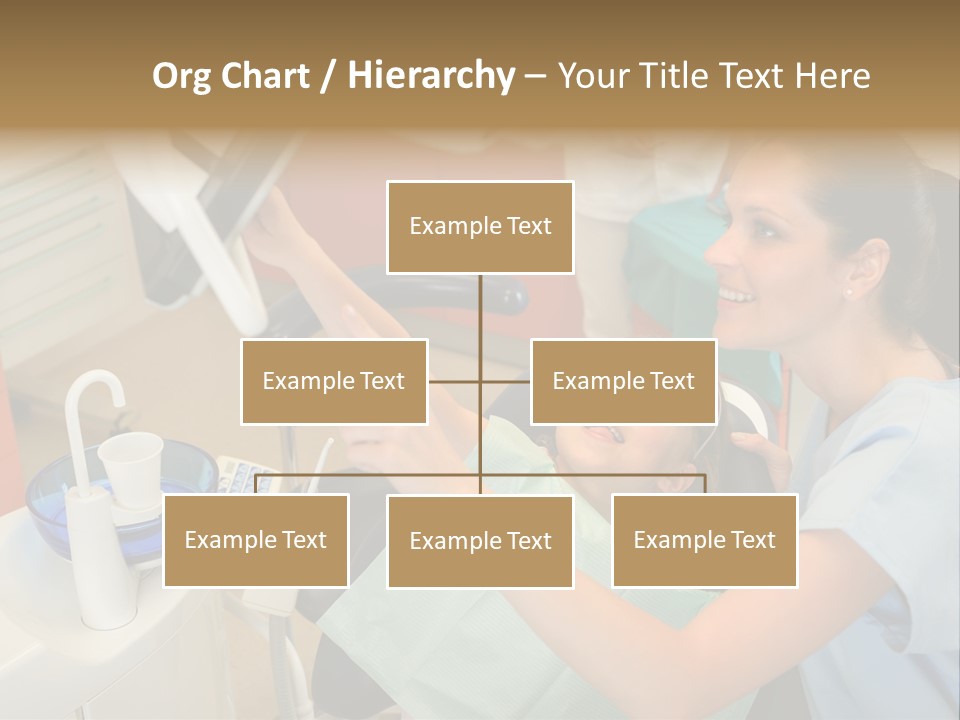 Org Chart / Hierarchy – Your Title Text Here

Example Text

Example Text

Example Text

Example Text

Example Text

Example Text